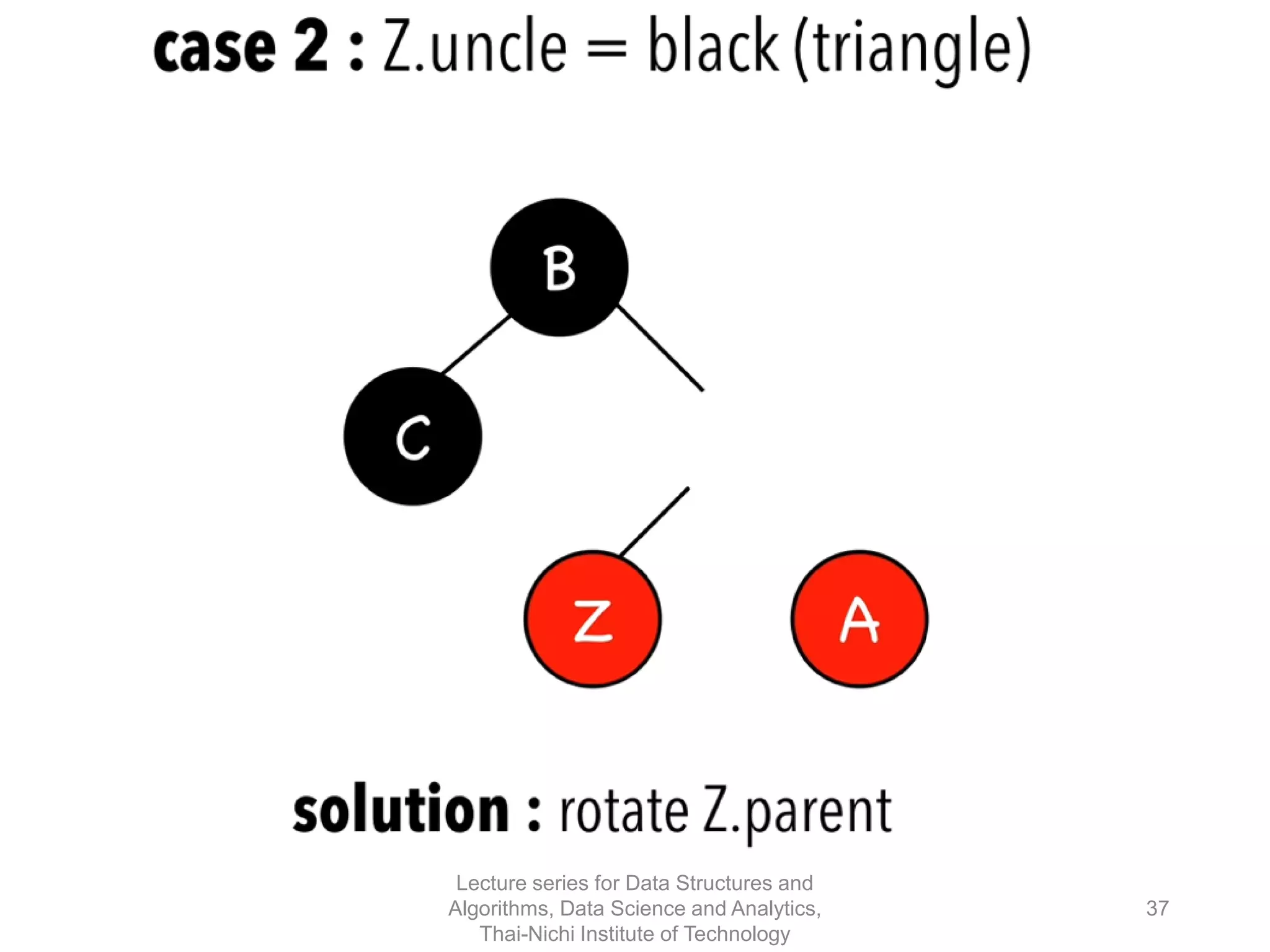 case 2 : Z.uncle = black (triangle)

B

C

Z

A

solution : rotate Z.parent

Lecture series for Data Structures and Algorithms, Data Science and Analytics, Thai-Nichi Institute of Technology

37